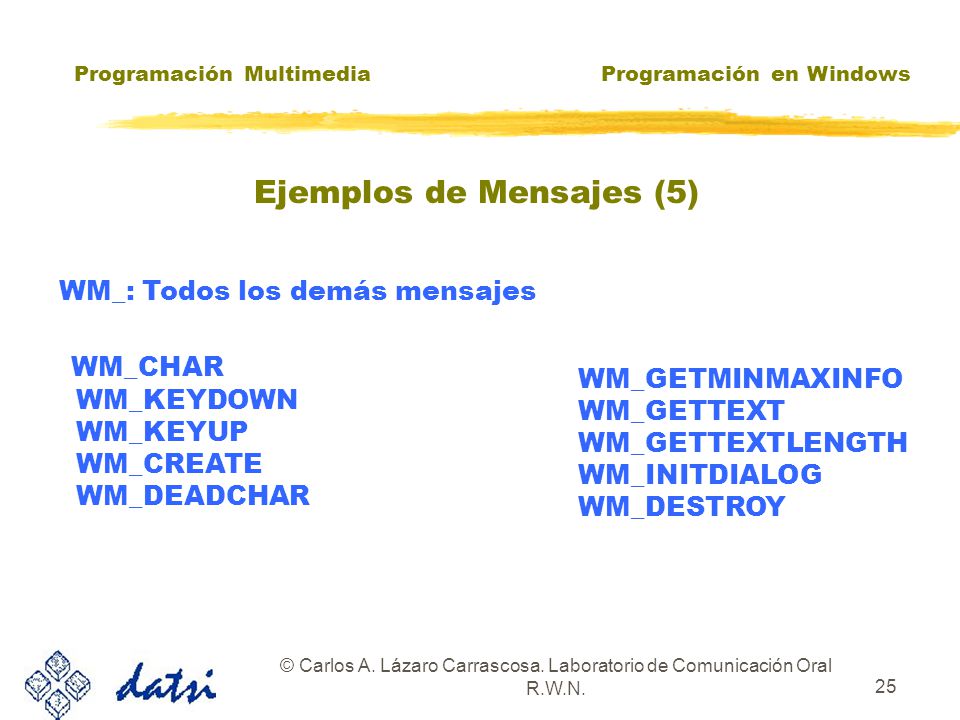 Programación Multimedia

Programación en Windows

Ejemplos de Mensajes (5)

WM_: Todos los demás mensajes

WM_CHAR
WM_KEYDOWN
WM_KEYUP
WM_CREATE
WM_DEADCHAR

WM_GETMINMAXINFO
WM_GETTEXT
WM_GETTEXTLENGTH
WM_INITDIALOG
WM_DESTROY

datsi

© Carlos A. Lázaro Carrascosa. Laboratorio de Comunicación Oral R.W.N.

25